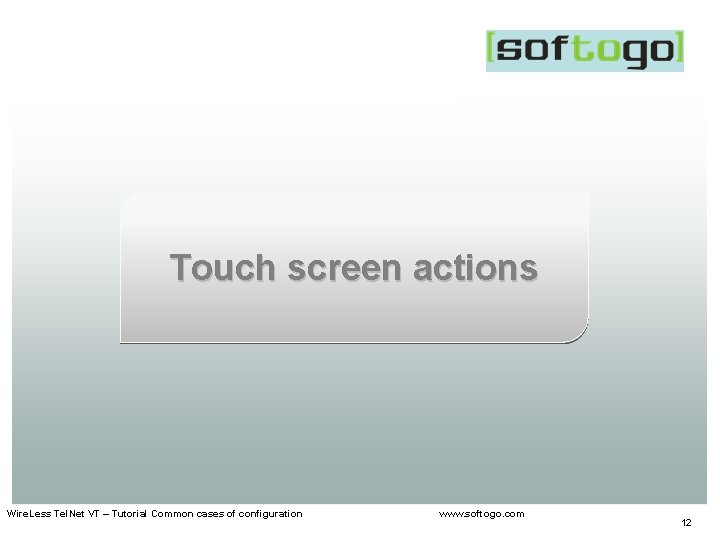 [softogo]

Touch screen actions

WireLess TelNet VT – Tutorial Common cases of configuration www.softogo.com

12